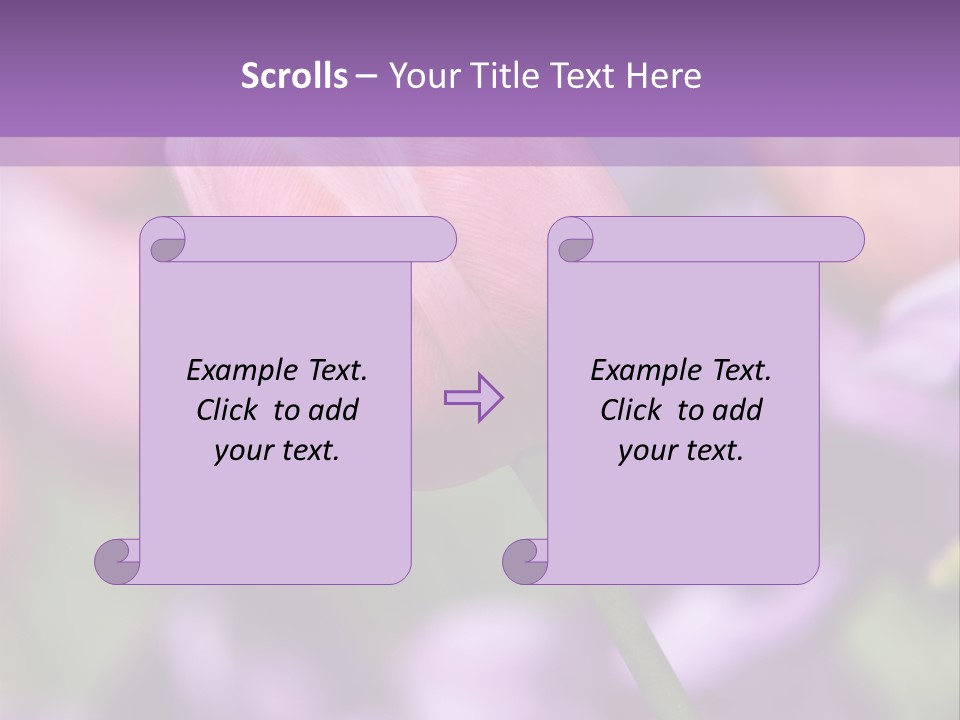 Scrolls – Your Title Text Here

Example Text. Click to add your text.

Example Text. Click to add your text.